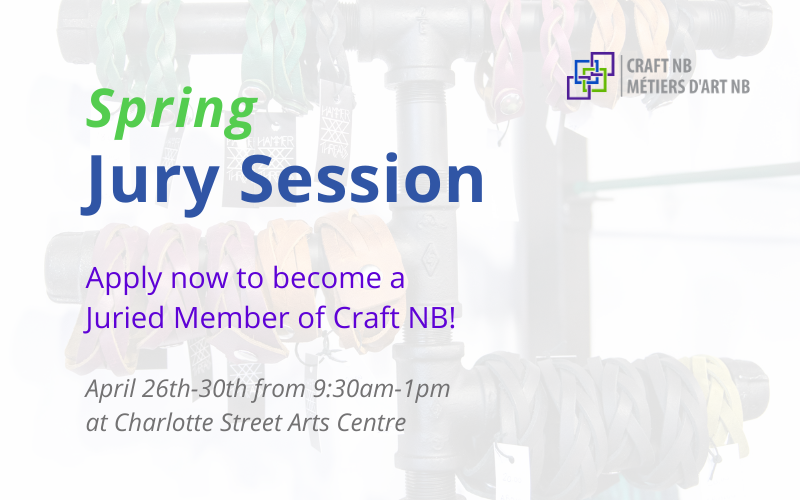 CRAFT NB
MÉTIERS D'ART NB

Spring
Jury Session

Apply now to become a Juried Member of Craft NB!

April 26th-30th from 9:30am-1pm at Charlotte Street Arts Centre